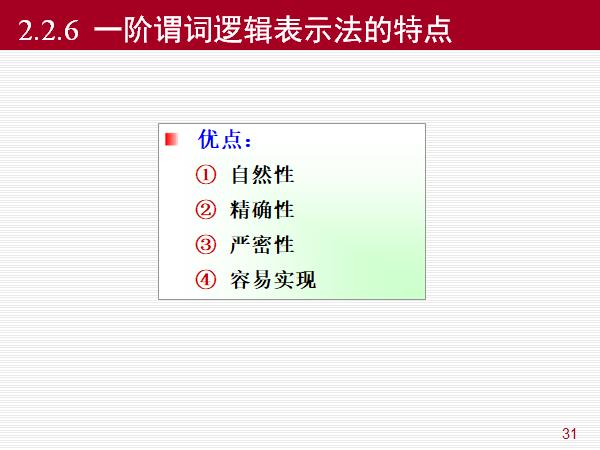 2.2.6 一阶谓词逻辑表示法的特点

优点：

① 自然性

② 精确性

③ 严密性

④ 容易实现

31